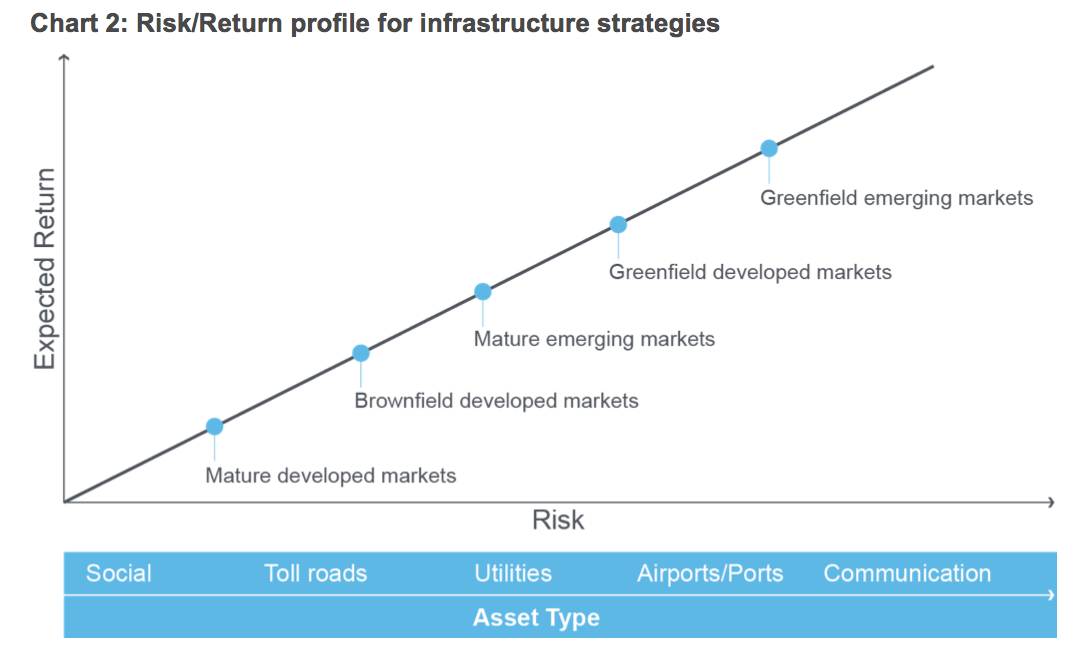 Chart 2: Risk/Return profile for infrastructure strategies

Expected Return

Greenfield emerging markets

Greenfield developed markets

Mature emerging markets

Brownfield developed markets

Mature developed markets

Risk

Social Toll roads Utilities Airports/Ports Communication

Asset Type